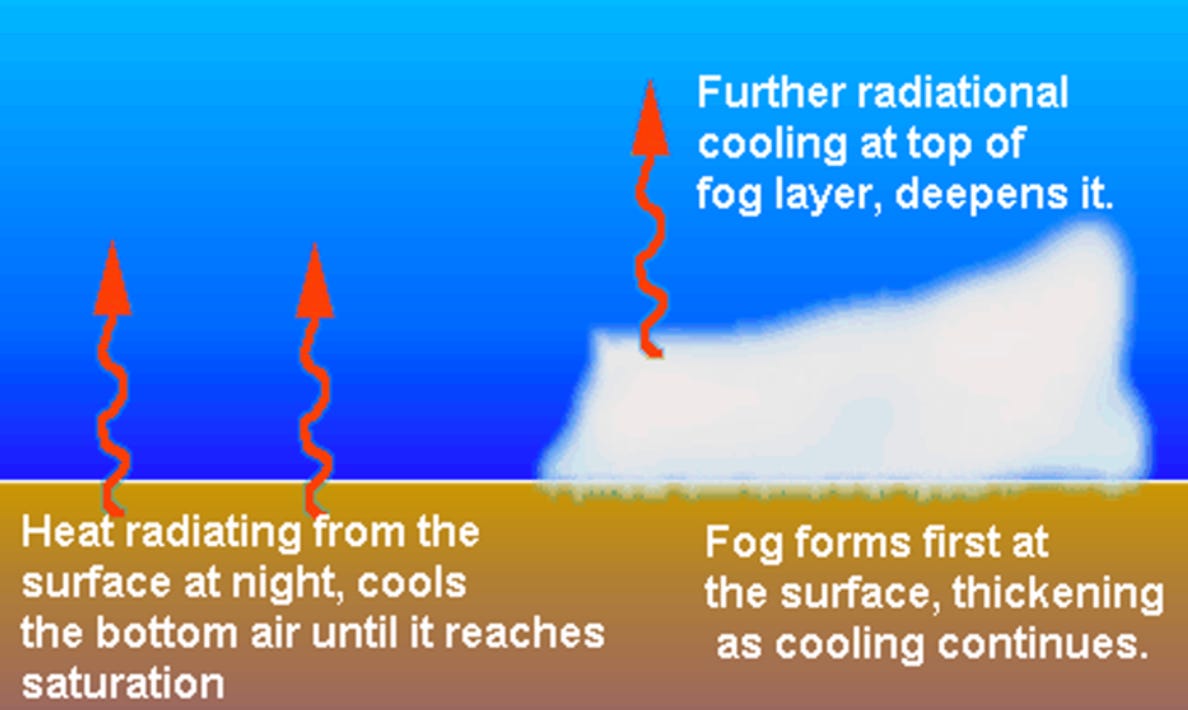 Further radiational cooling at top of fog layer, deepens it.

Heat radiating from the surface at night, cools the bottom air until it reaches saturation

Fog forms first at the surface, thickening as cooling continues.